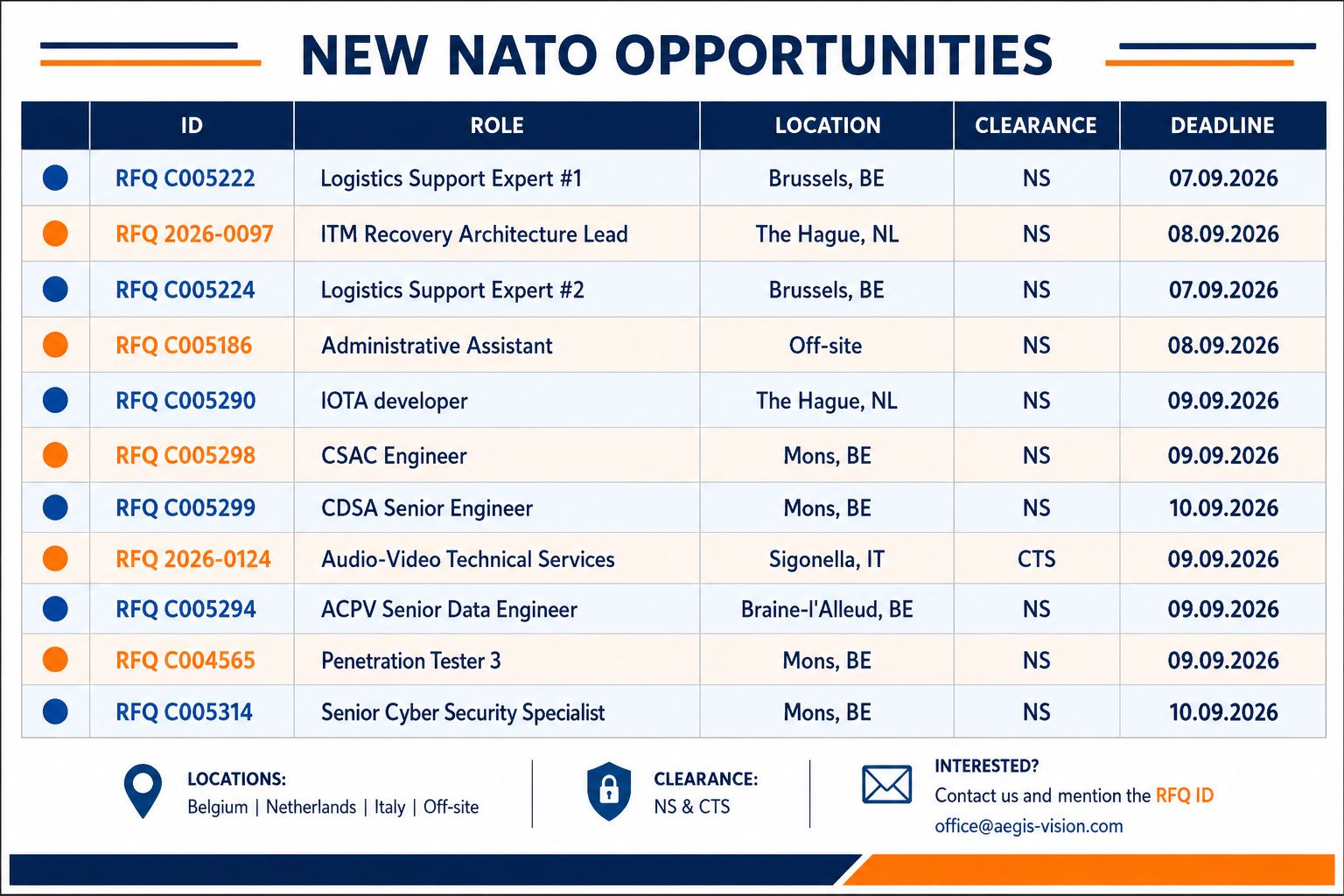 NEW NATO OPPORTUNITIES

| | ID | ROLE | LOCATION | CLEARANCE | DEADLINE |
|---|---|---|---|---|---|
| | RFQ C005222 | Logistics Support Expert #1 | Brussels, BE | NS | 07.09.2026 |
| | RFQ 2026-0097 | ITM Recovery Architecture Lead | The Hague, NL | NS | 08.09.2026 |
| | RFQ C005224 | Logistics Support Expert #2 | Brussels, BE | NS | 07.09.2026 |
| | RFQ C005186 | Administrative Assistant | Off-site | NS | 08.09.2026 |
| | RFQ C005290 | IOTA developer | The Hague, NL | NS | 09.09.2026 |
| | RFQ C005298 | CSAC Engineer | Mons, BE | NS | 09.09.2026 |
| | RFQ C005299 | CDSA Senior Engineer | Mons, BE | NS | 10.09.2026 |
| | RFQ 2026-0124 | Audio-Video Technical Services | Sigonella, IT | CTS | 09.09.2026 |
| | RFQ C005294 | ACPV Senior Data Engineer | Braine-l'Alleud, BE | NS | 09.09.2026 |
| | RFQ C004565 | Penetration Tester 3 | Mons, BE | NS | 09.09.2026 |
| | RFQ C005314 | Senior Cyber Security Specialist | Mons, BE | NS | 10.09.2026 |

LOCATIONS:
Belgium | Netherlands | Italy | Off-site

CLEARANCE:
NS & CTS

INTERESTED?
Contact us and mention the RFQ ID
office@aegis-vision.com